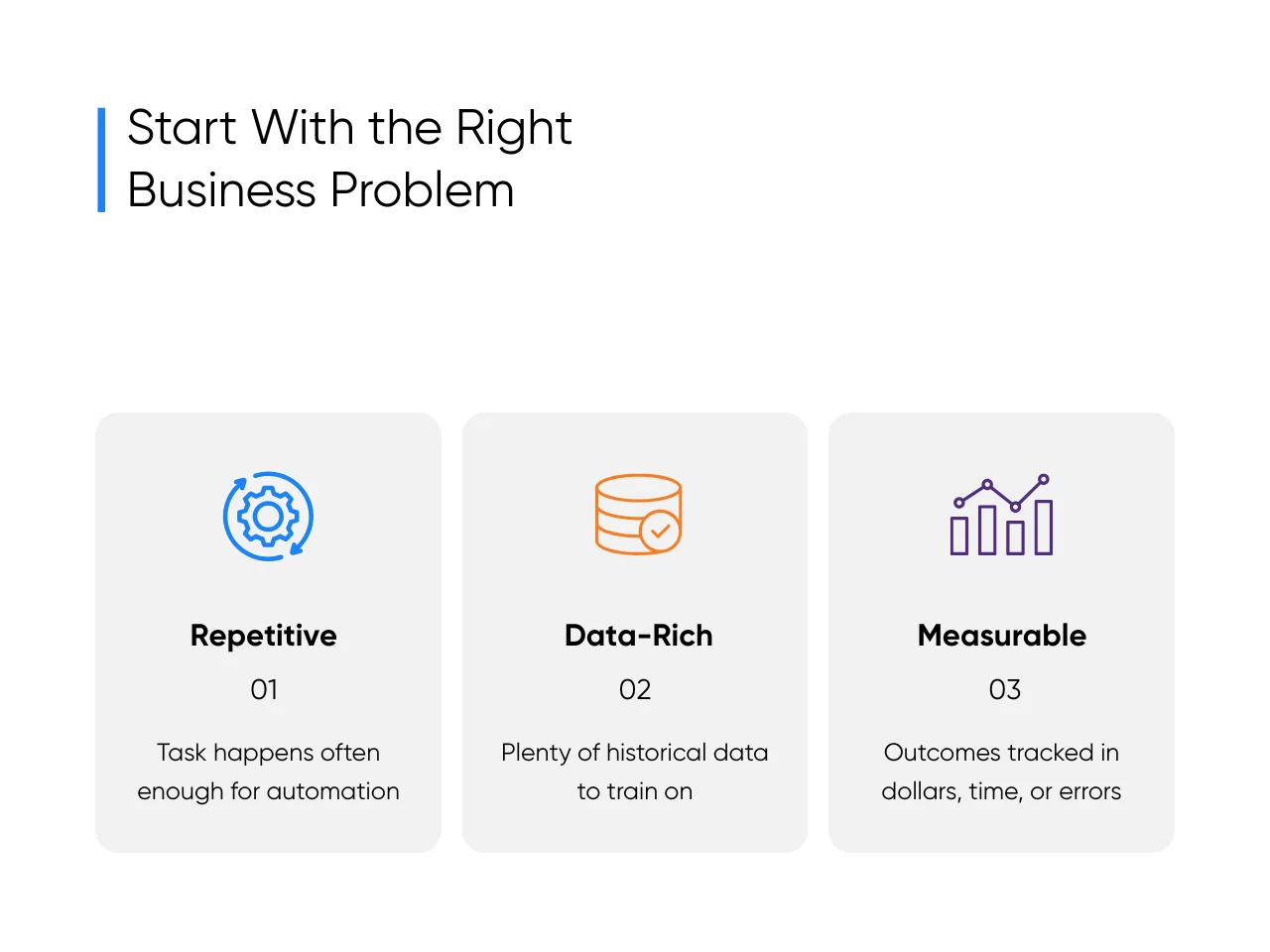 Start With the Right Business Problem

Repetitive

01

Task happens often enough for automation

Data-Rich

02

Plenty of historical data to train on

Measurable

03

Outcomes tracked in dollars, time, or errors